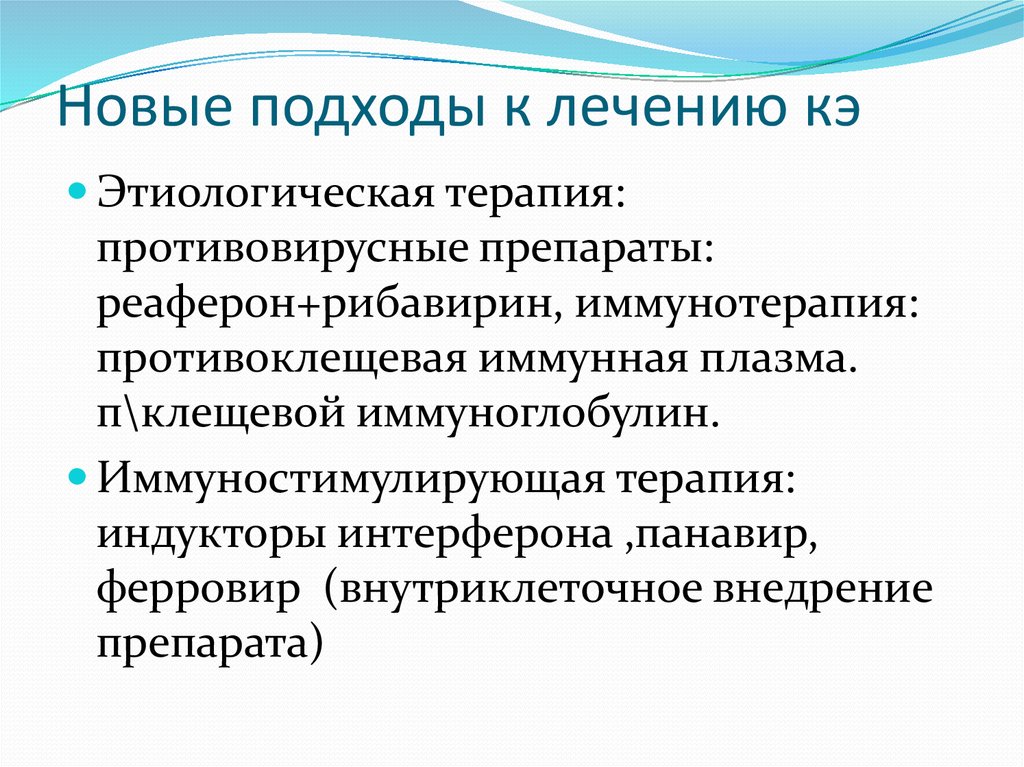 Новые подходы к лечению кэ

Этиологическая терапия: противовирусные препараты: реаферон+рибавирин, иммунотерапия: противоклещевая иммунная плазма. п\клещевой иммуноглобулин.

Иммуностимулирующая терапия: индукторы интерферона ,панавир, ферровир (внутриклеточное внедрение препарата)